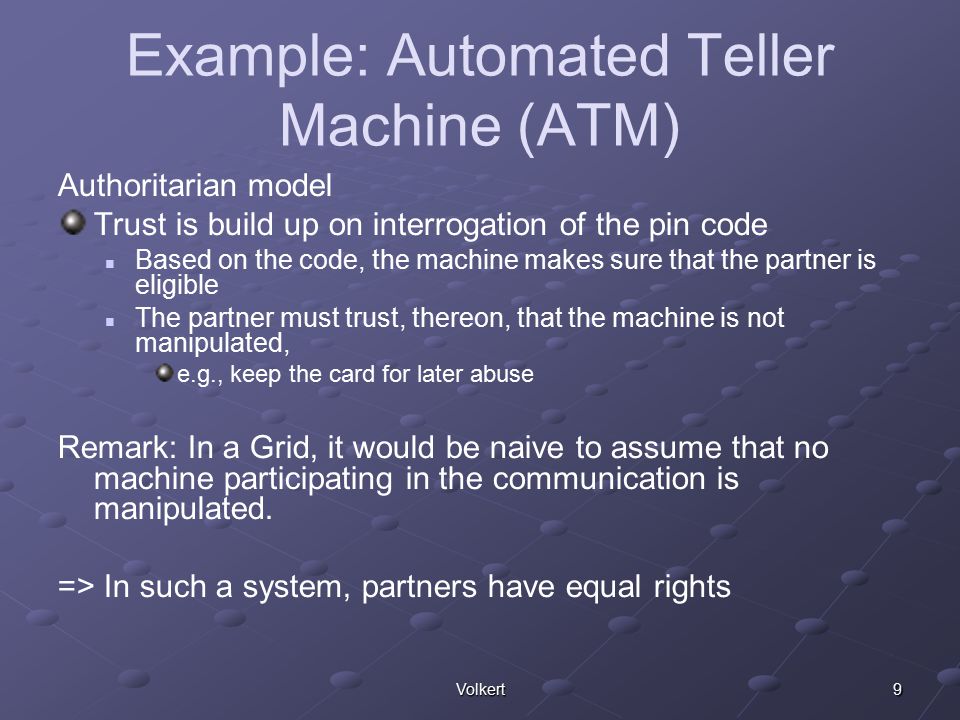 Example: Automated Teller Machine (ATM)

Authoritarian model

Trust is build up on interrogation of the pin code

Based on the code, the machine makes sure that the partner is eligible

The partner must trust, thereon, that the machine is not manipulated,

e.g., keep the card for later abuse

Remark: In a Grid, it would be naive to assume that no machine participating in the communication is manipulated.

=> In such a system, partners have equal rights

Volkert

9